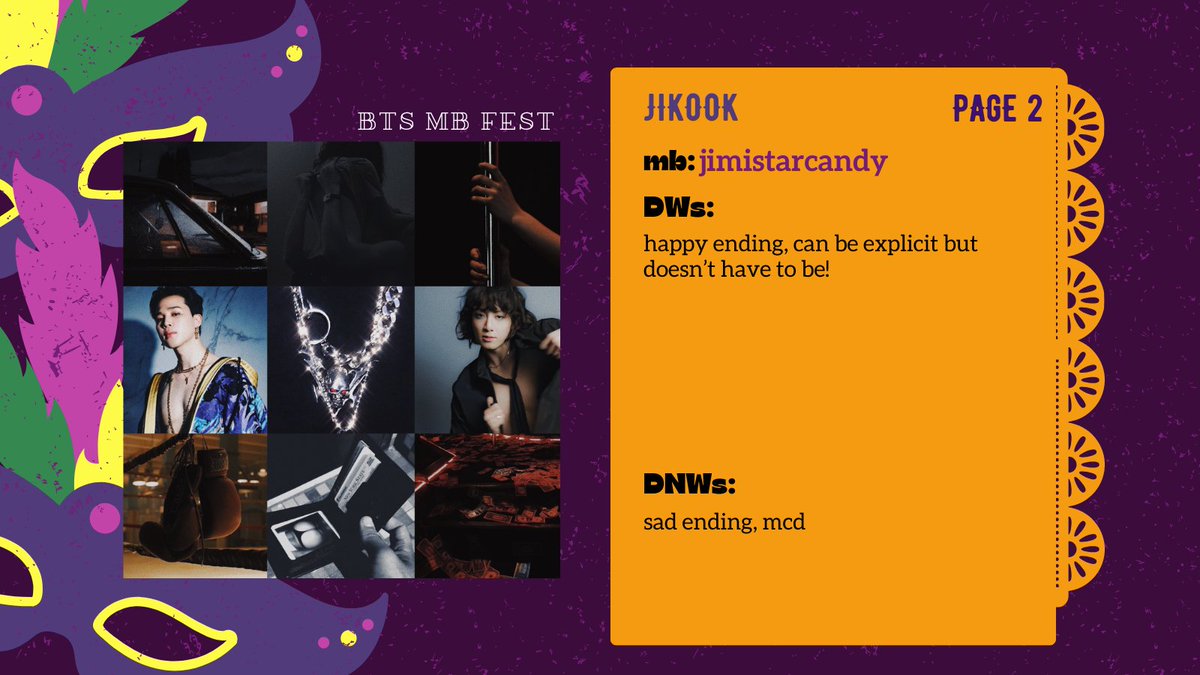 BTS MB FEST

JIKOOK

PAGE 2

mb: jimistarcandy

DWs:

happy ending, can be explicit but doesn't have to be!

DNWs:

sad ending, mcd